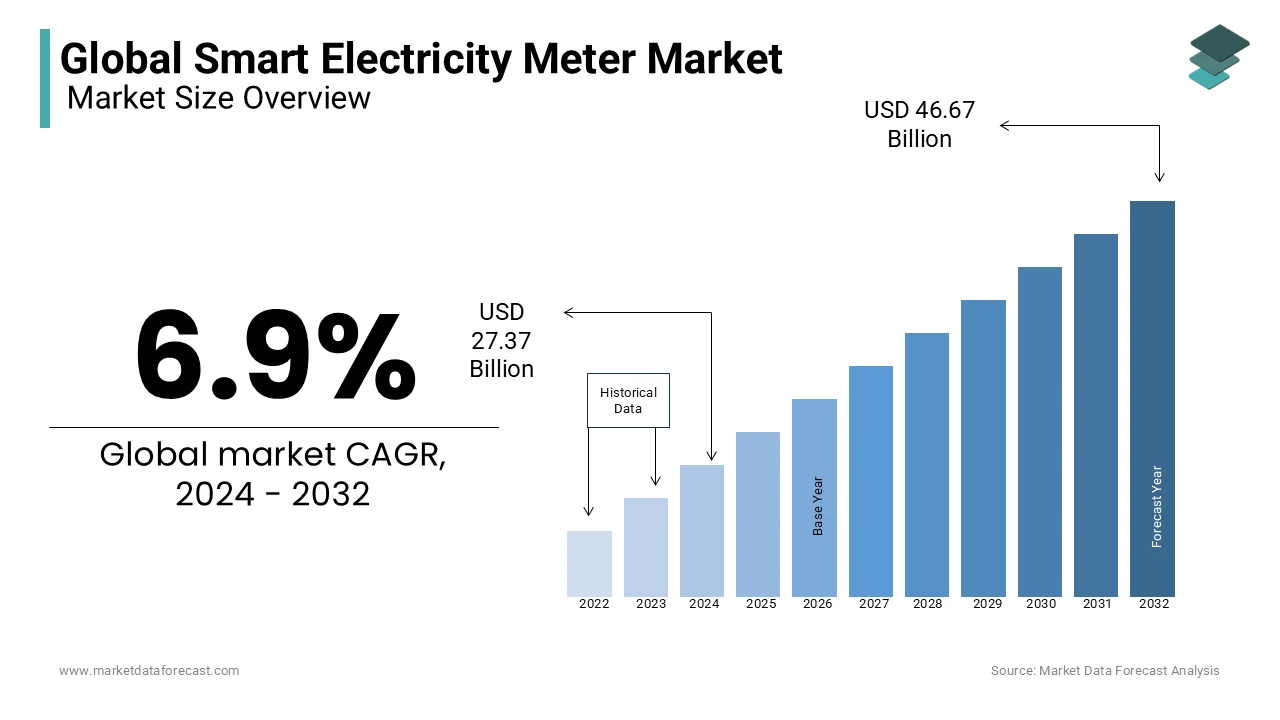 Global Smart Electricity Meter Market
Market Size Overview

USD 46.67 Billion

6.9%

Global market CAGR, 2024 - 2032

USD 27.37 Billion

Historical Data

Base Year

Forecast Year

2022 2023 2024 2025 2026 2027 2028 2029 2030 2031 2032

www.marketdataforecast.com

Source: Market Data Forecast Analysis